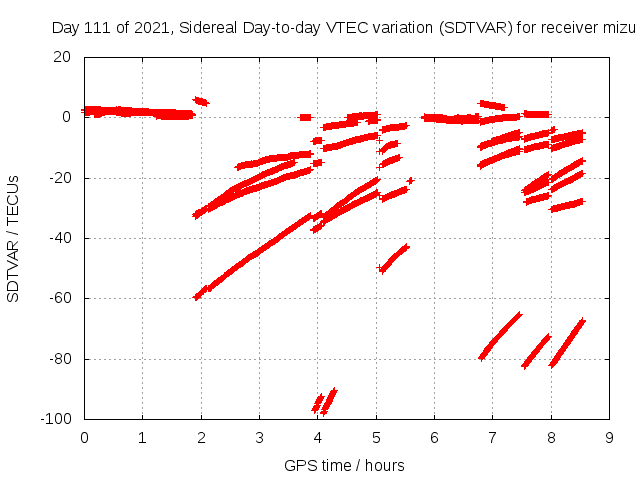 Day 111 of 2021, Sidereal Day-to-day VTEC variation (SDTVAR) for receiver mizu

SDTVAR / TECUs

20
0
-20
-40
-60
-80
-100

0 1 2 3 4 5 6 7 8 9

GPS time / hours